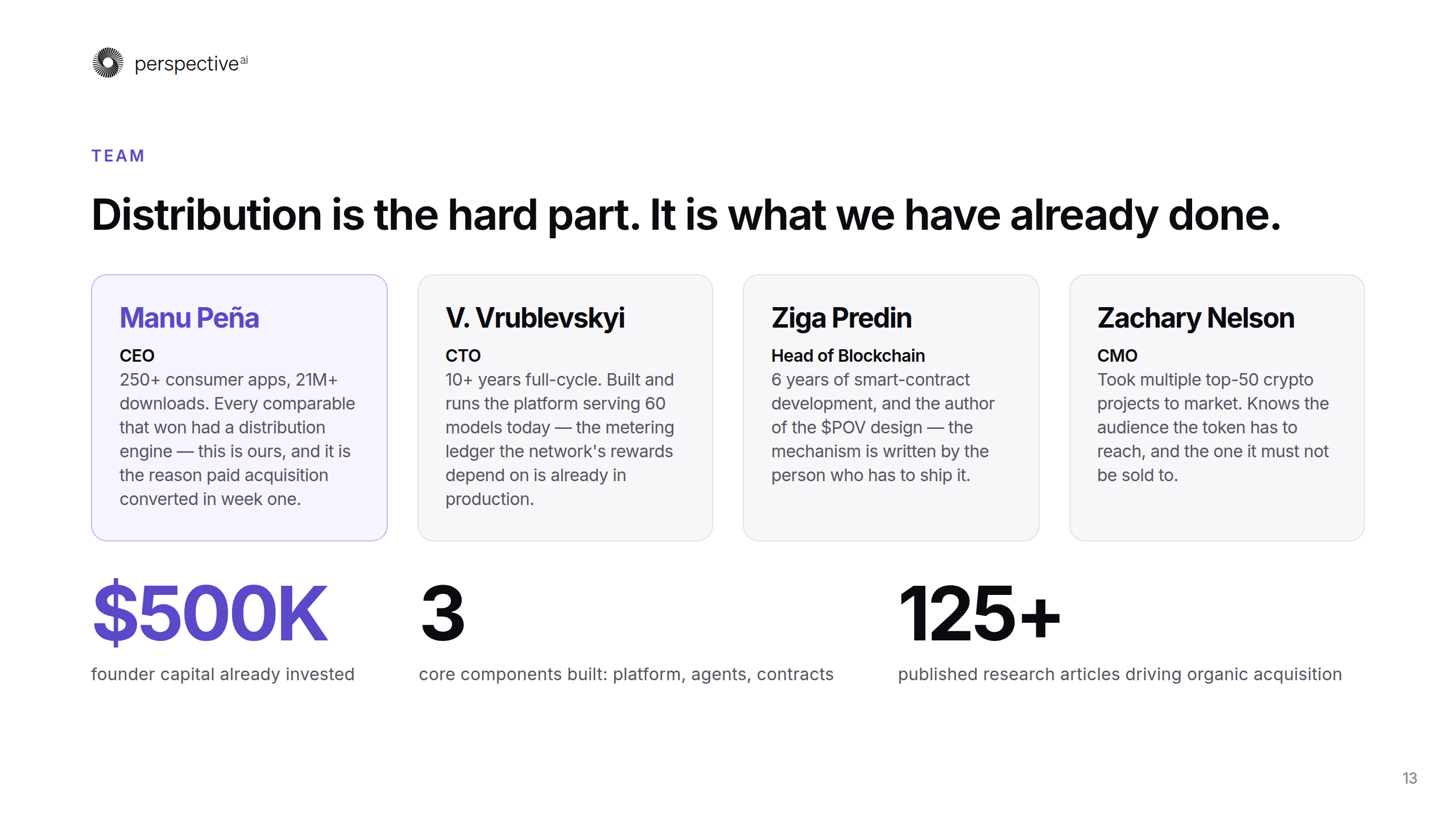 perspective$^{ai}$

TEAM

Distribution is the hard part. It is what we have already done.

Manu Peña

CEO

250+ consumer apps, 21M+ downloads. Every comparable that won had a distribution engine — this is ours, and it is the reason paid acquisition converted in week one.

V. Vrublevskyi

CTO

10+ years full-cycle. Built and runs the platform serving 60 models today — the metering ledger the network's rewards depend on is already in production.

Ziga Predin

Head of Blockchain

6 years of smart-contract development, and the author of the $POV design — the mechanism is written by the person who has to ship it.

Zachary Nelson

CMO

Took multiple top-50 crypto projects to market. Knows the audience the token has to reach, and the one it must not be sold to.

$500K

founder capital already invested

3

core components built: platform, agents, contracts

125+

published research articles driving organic acquisition

13